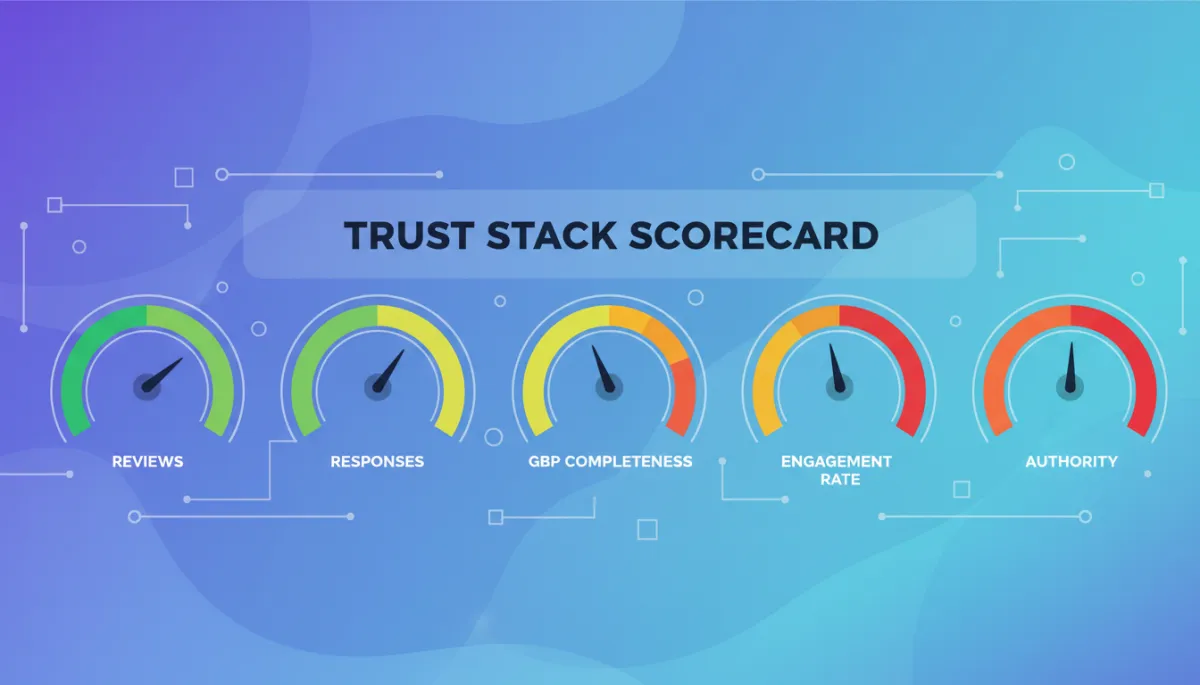 TRUST STACK SCORECARD

REVIEWS

RESPONSES

GBP COMPLETENESS

ENGAGEMENT RATE

AUTHORITY